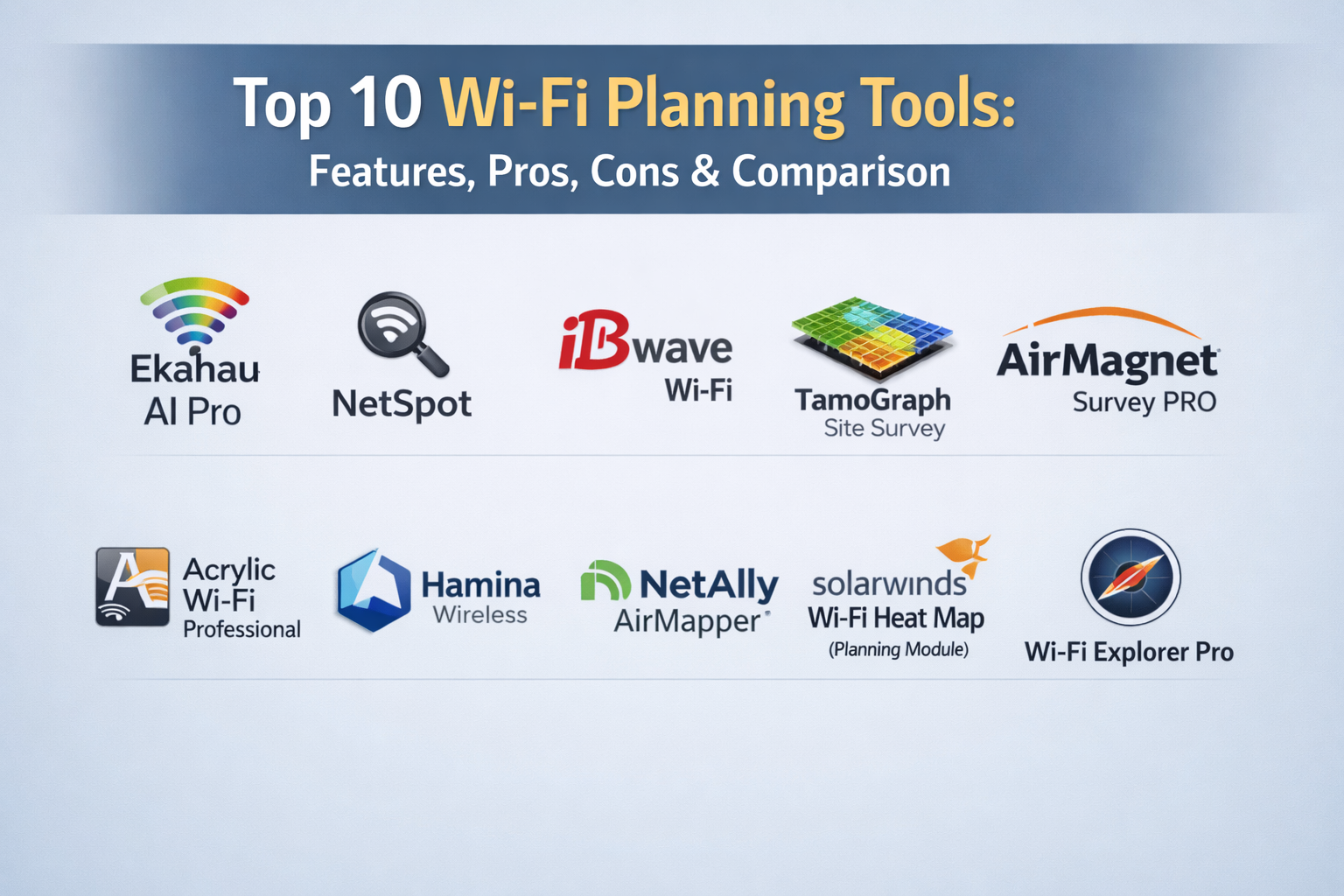 Top 10 Wi-Fi Planning Tools:
Features, Pros, Cons & Comparison

Ekahau AI Pro

NetSpot

iBwave Wi-Fi

TamoGraph Site Survey

AirMagnet Survey PRO

Acrylic Wi-Fi Professional

Hamina Wireless

NetAlly AirMapper

solarwinds Wi-Fi Heat Map (Planning Module)

Wi-Fi Explorer Pro